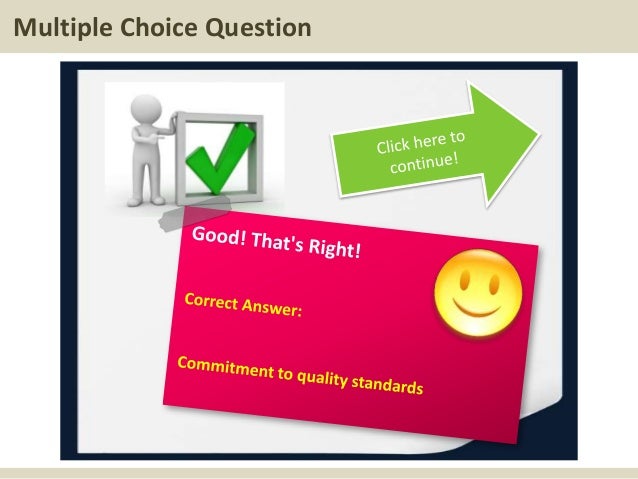 Multiple Choice Question

Click here to continue!

Good! That's Right!

Correct Answer:

Commitment to quality standards